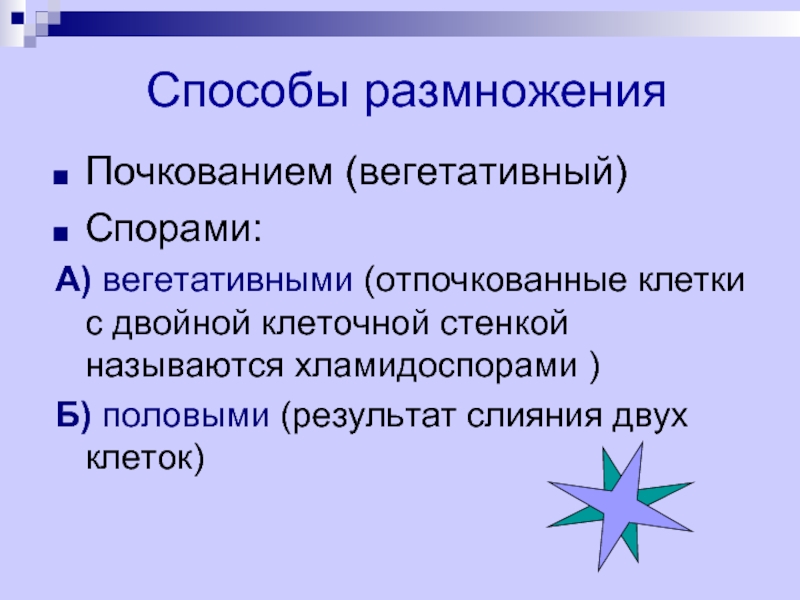 Способы размножения

Почкованием (вегетативный)

Спорами:

А) вегетативными (отпочкованные клетки с двойной клеточной стенкой называются хламидоспорами )

Б) половыми (результат слияния двух клеток)